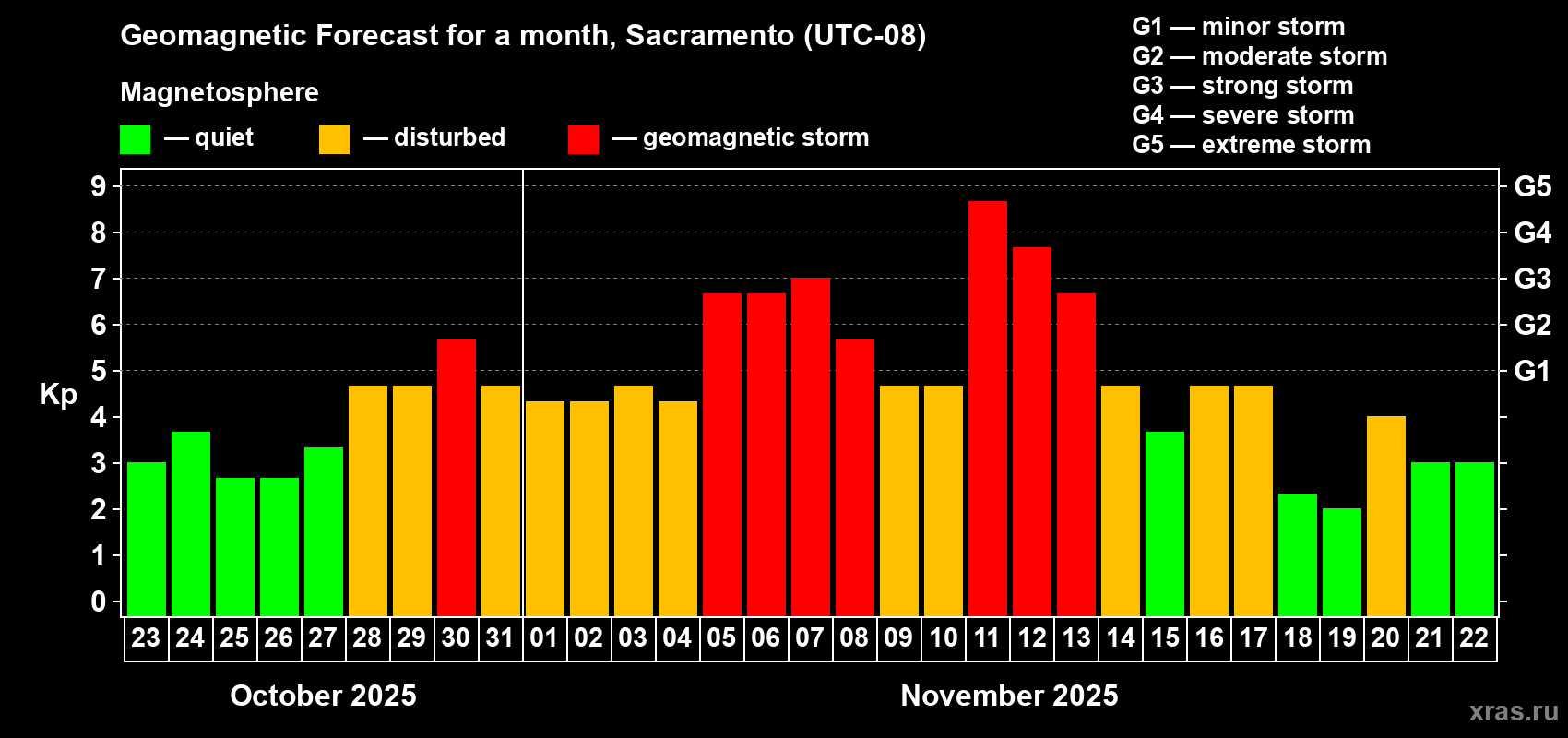 Geomagnetic Forecast for a month, Sacramento (UTC-08)

Magnetosphere

— quiet — disturbed — geomagnetic storm

G1 — minor storm
G2 — moderate storm
G3 — strong storm
G4 — severe storm
G5 — extreme storm

Kp

9
8
7
6
5
4
3
2
1
0

G5
G4
G3
G2
G1

23 24 25 26 27 28 29 30 31 01 02 03 04 05 06 07 08 09 10 11 12 13 14 15 16 17 18 19 20 21 22

October 2025

November 2025

xras.ru